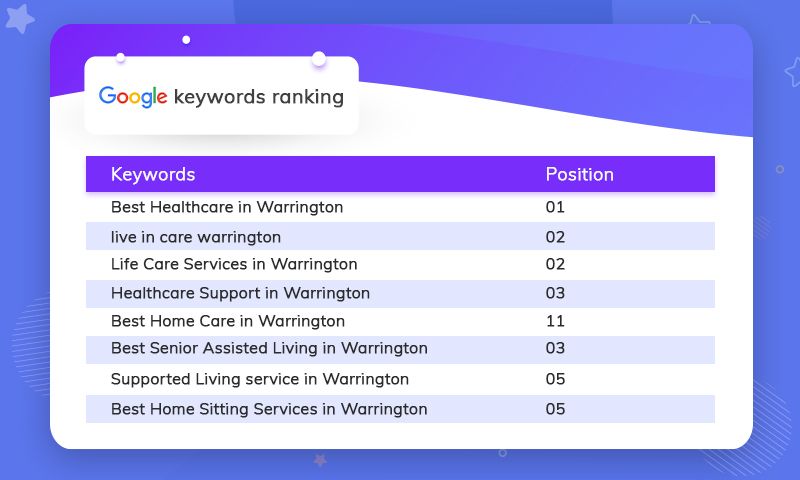 Google keywords ranking

| Keywords | Position |
|---|---|
| Best Healthcare in Warrington | 01 |
| live in care warrington | 02 |
| Life Care Services in Warrington | 02 |
| Healthcare Support in Warrington | 03 |
| Best Home Care in Warrington | 11 |
| Best Senior Assisted Living in Warrington | 03 |
| Supported Living service in Warrington | 05 |
| Best Home Sitting Services in Warrington | 05 |